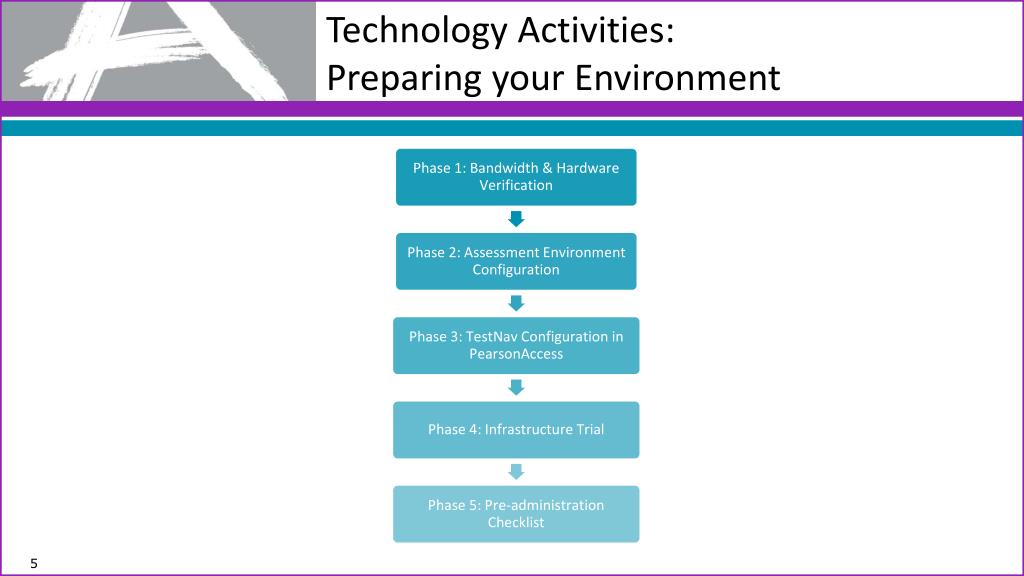 Technology Activities:
Preparing your Environment

Phase 1: Bandwidth & Hardware Verification

Phase 2: Assessment Environment Configuration

Phase 3: TestNav Configuration in PearsonAccess

Phase 4: Infrastructure Trial

Phase 5: Pre-administration Checklist

5